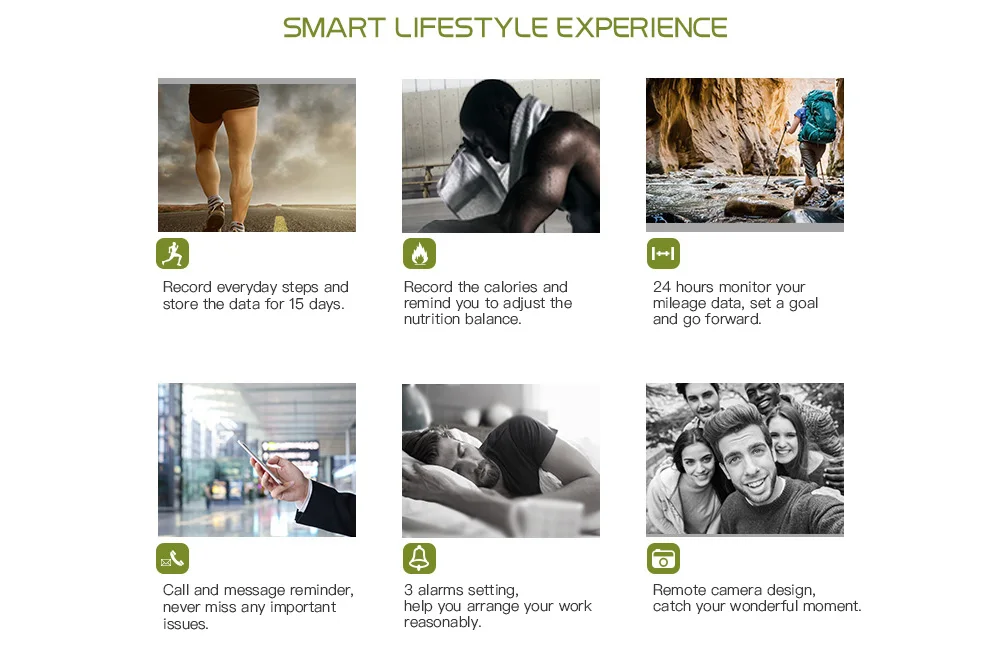 SMART LIFESTYLE EXPERIENCE

Record everyday steps and store the data for 15 days.

Record the calories and remind you to adjust the nutrition balance.

24 hours monitor your mileage data, set a goal and go forward.

Call and message reminder, never miss any important issues.

3 alarms setting, help you arrange your work reasonably.

Remote camera design, catch your wonderful moment.